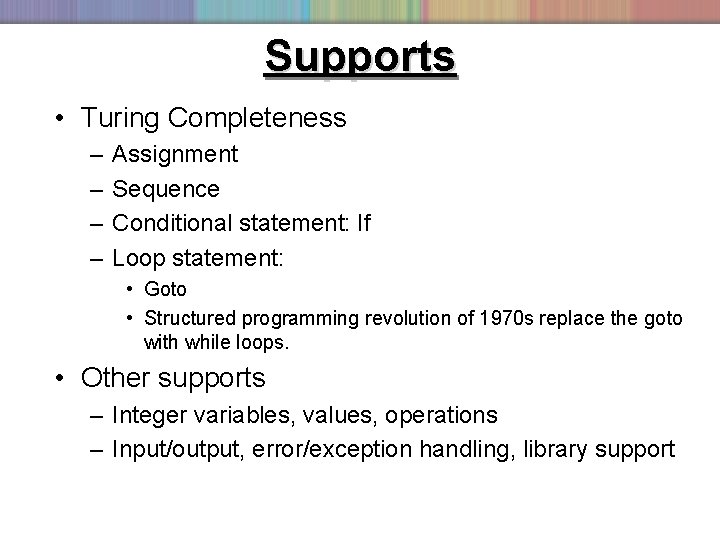 Supports

• Turing Completeness
– Assignment
– Sequence
– Conditional statement: If
– Loop statement:
• Goto
• Structured programming revolution of 1970s replace the goto with while loops.

• Other supports
– Integer variables, values, operations
– Input/output, error/exception handling, library support